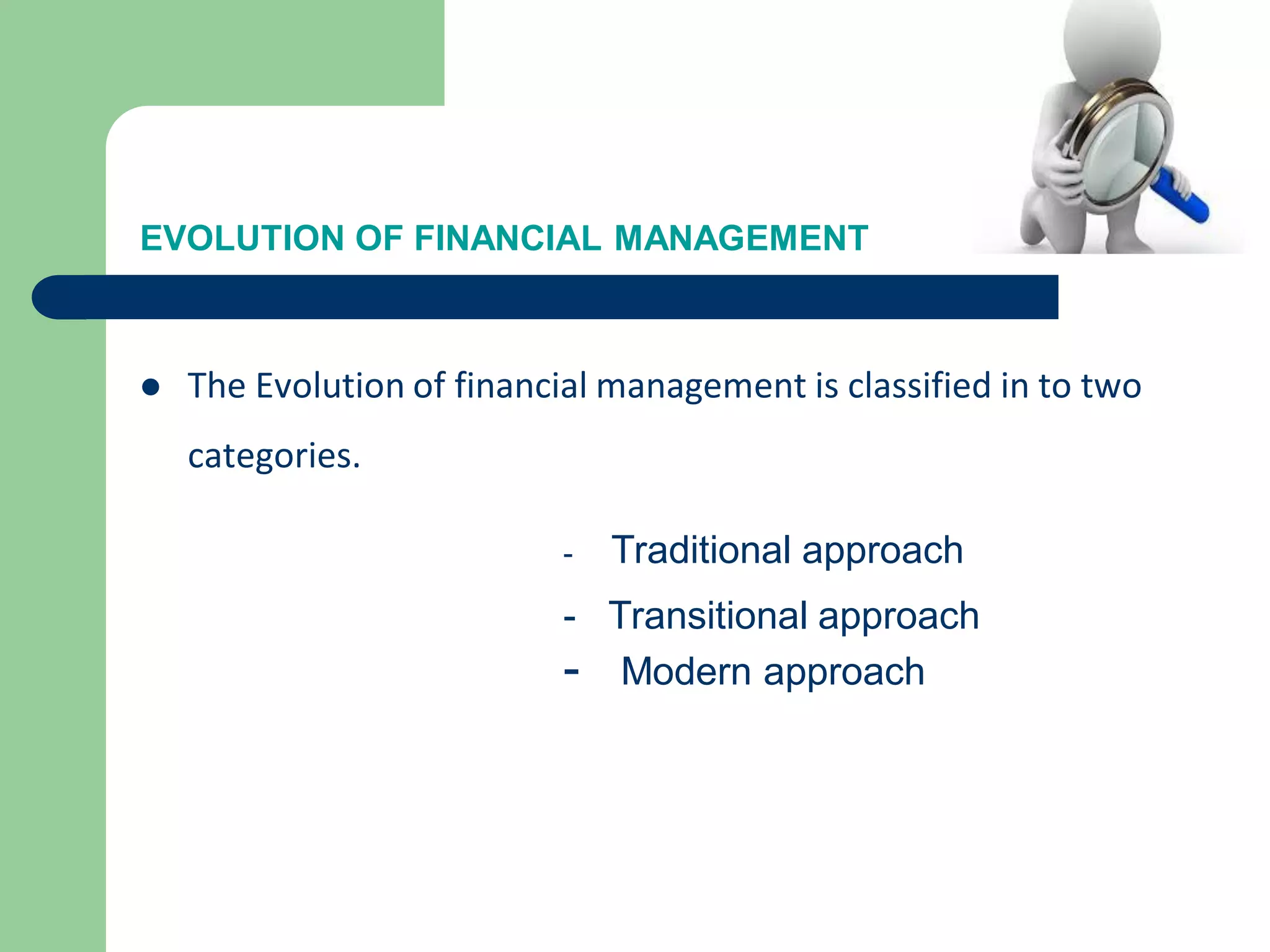 EVOLUTION OF FINANCIAL MANAGEMENT

● The Evolution of financial management is classified in to two categories.

- Traditional approach
- Transitional approach
- Modern approach